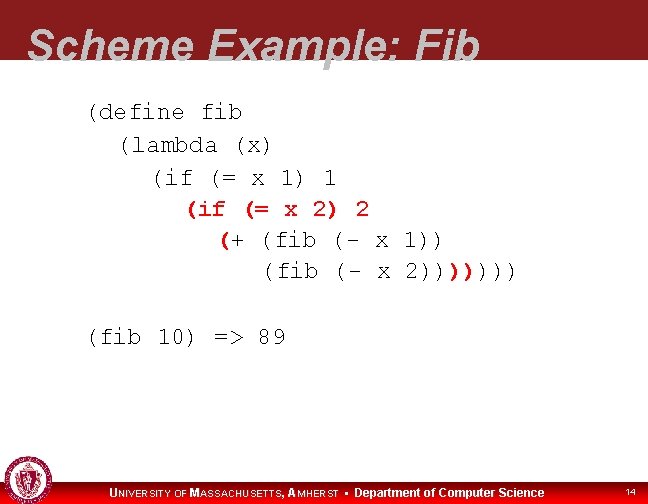 Scheme Example: Fib

(define fib
  (lambda (x)
    (if (= x 1) 1
      (if (= x 2) 2
        (+ (fib (- x 1))
           (fib (- x 2)))))))

(fib 10) => 89

UNIVERSITY OF MASSACHUSETTS, AMHERST • Department of Computer Science

14